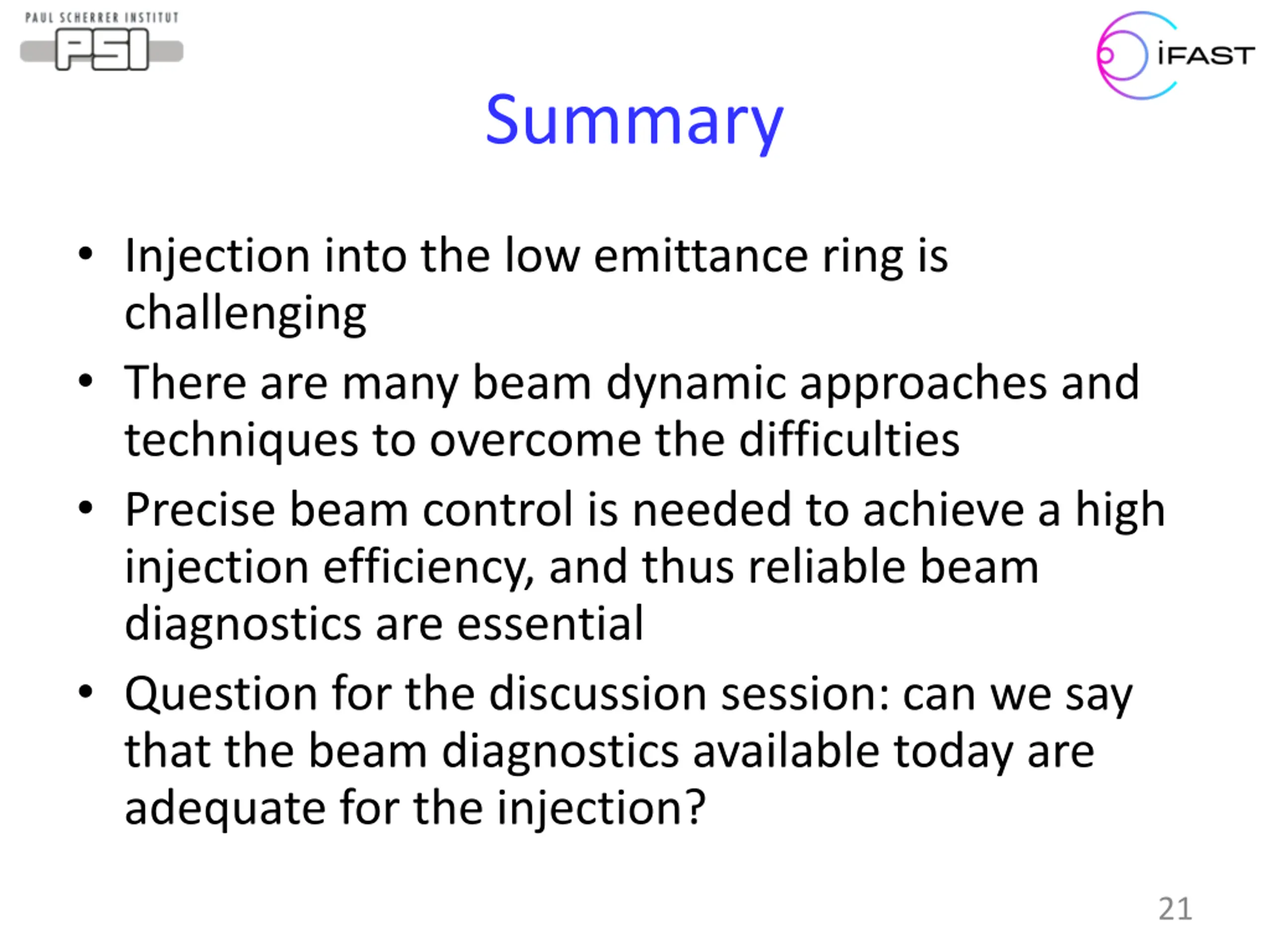 PAUL SCHERRER INSTITUT
PSI

iFAST

Summary

• Injection into the low emittance ring is challenging
• There are many beam dynamic approaches and techniques to overcome the difficulties
• Precise beam control is needed to achieve a high injection efficiency, and thus reliable beam diagnostics are essential
• Question for the discussion session: can we say that the beam diagnostics available today are adequate for the injection?

21